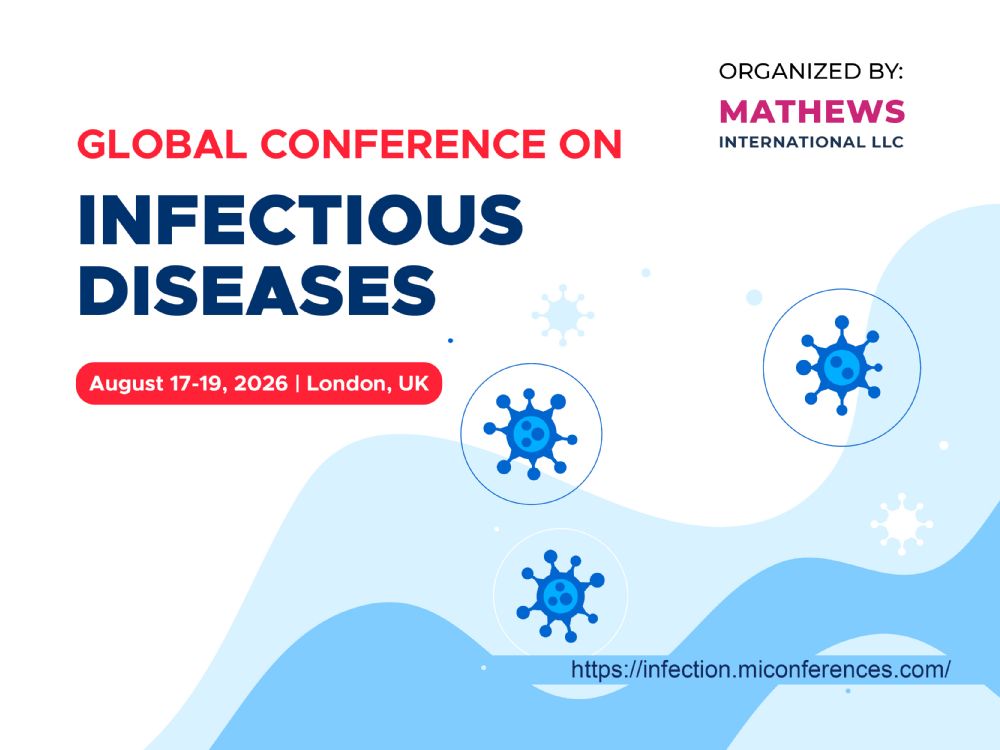 ORGANIZED BY:
MATHEWS
INTERNATIONAL LLC

GLOBAL CONFERENCE ON
INFECTIOUS DISEASES

August 17-19, 2026 | London, UK

https://infection.miconferences.com/